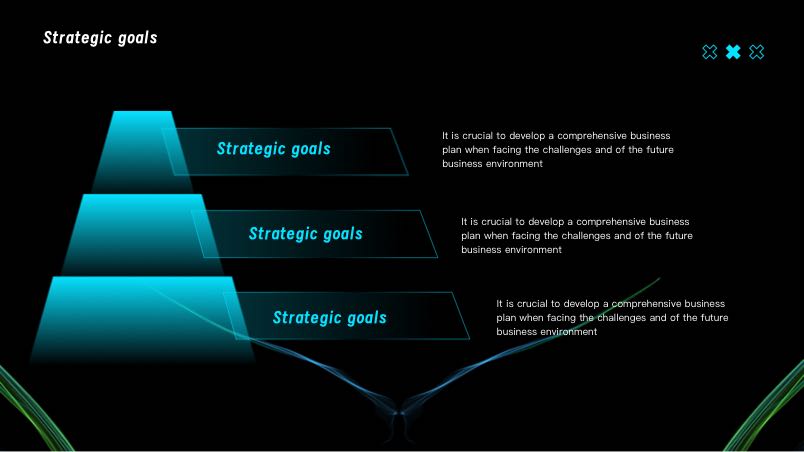 Strategic goals

Strategic goals

It is crucial to develop a comprehensive business plan when facing the challenges and of the future business environment

Strategic goals

It is crucial to develop a comprehensive business plan when facing the challenges and of the future business environment

Strategic goals

It is crucial to develop a comprehensive business plan when facing the challenges and of the future business environment